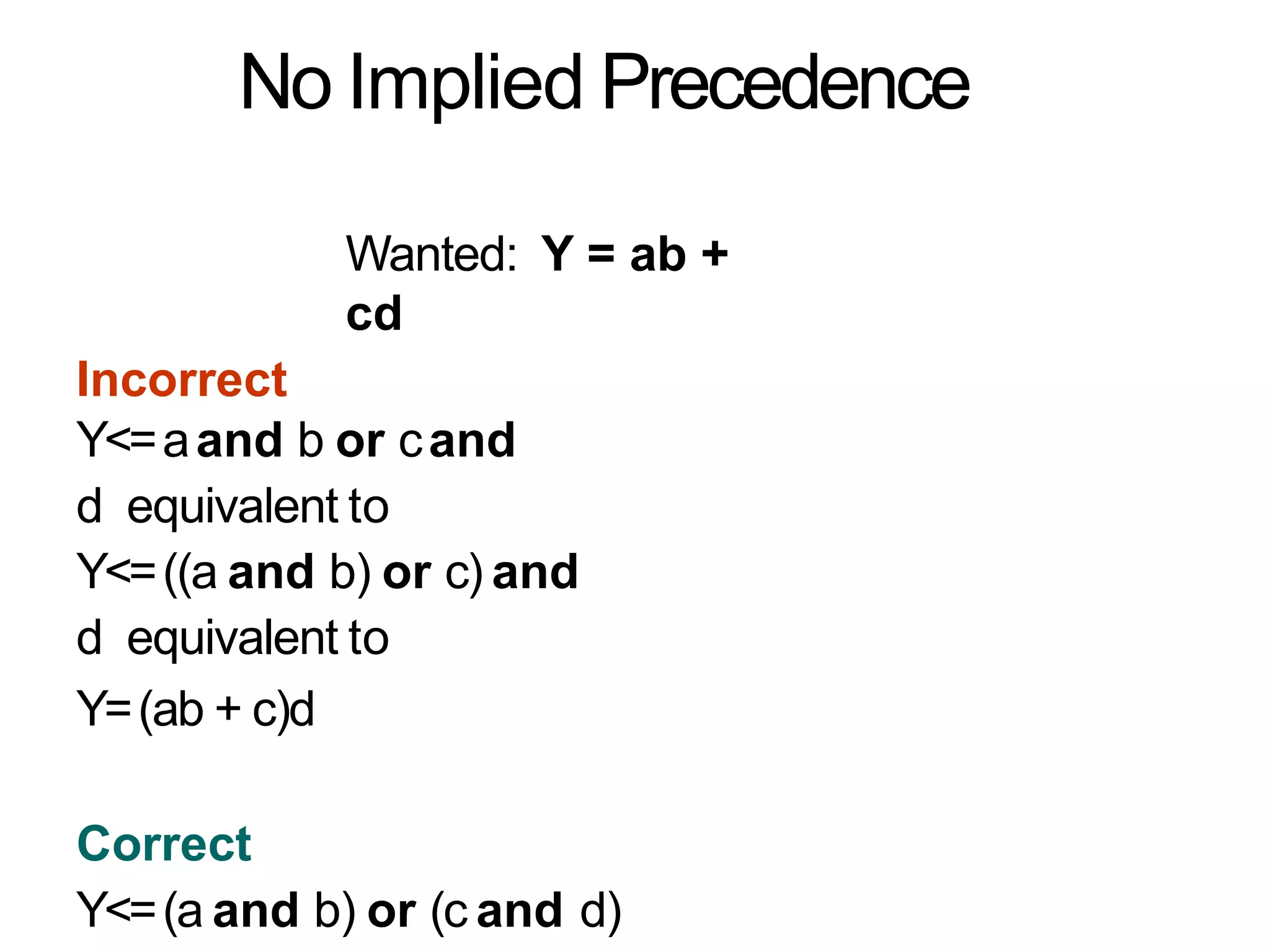 No Implied Precedence

Wanted: Y = ab + cd

Incorrect
Y<= a and b or c and d equivalent to
Y<= ((a and b) or c) and d equivalent to
Y= (ab + c)d

Correct
Y<= (a and b) or (c and d)